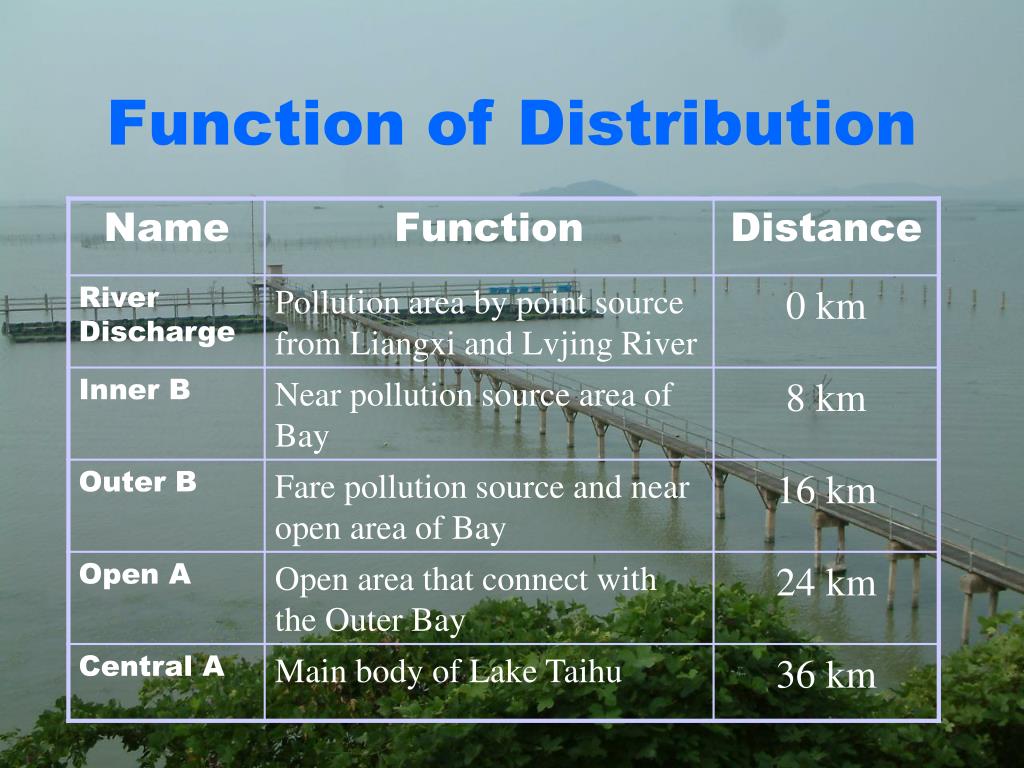 Function of Distribution

| Name | Function | Distance |
|---|---|---|
| River Discharge | Pollution area by point source from Liangxi and Lvjing River | 0 km |
| Inner B | Near pollution source area of Bay | 8 km |
| Outer B | Fare pollution source and near open area of Bay | 16 km |
| Open A | Open area that connect with the Outer Bay | 24 km |
| Central A | Main body of Lake Taihu | 36 km |